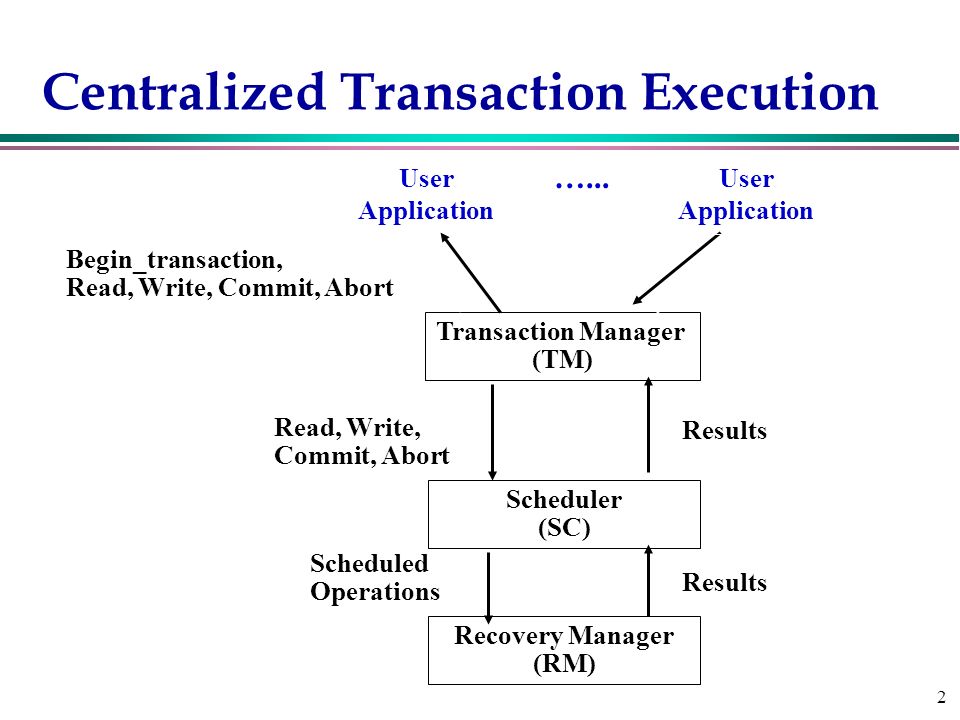 Centralized Transaction Execution

User Application

…...

User Application

Begin_transaction, Read, Write, Commit, Abort

Transaction Manager (TM)

Read, Write, Commit, Abort

Results

Scheduler (SC)

Scheduled Operations

Results

Recovery Manager (RM)

2